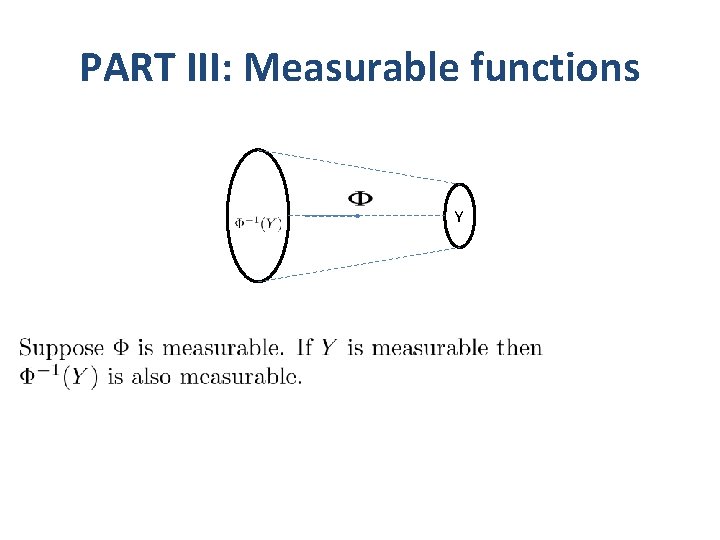 PART III: Measurable functions

$\Phi^{-1}(Y)$

$\Phi$

Y

Suppose $\Phi$ is measurable. If $Y$ is measurable then $\Phi^{-1}(Y)$ is also measurable.